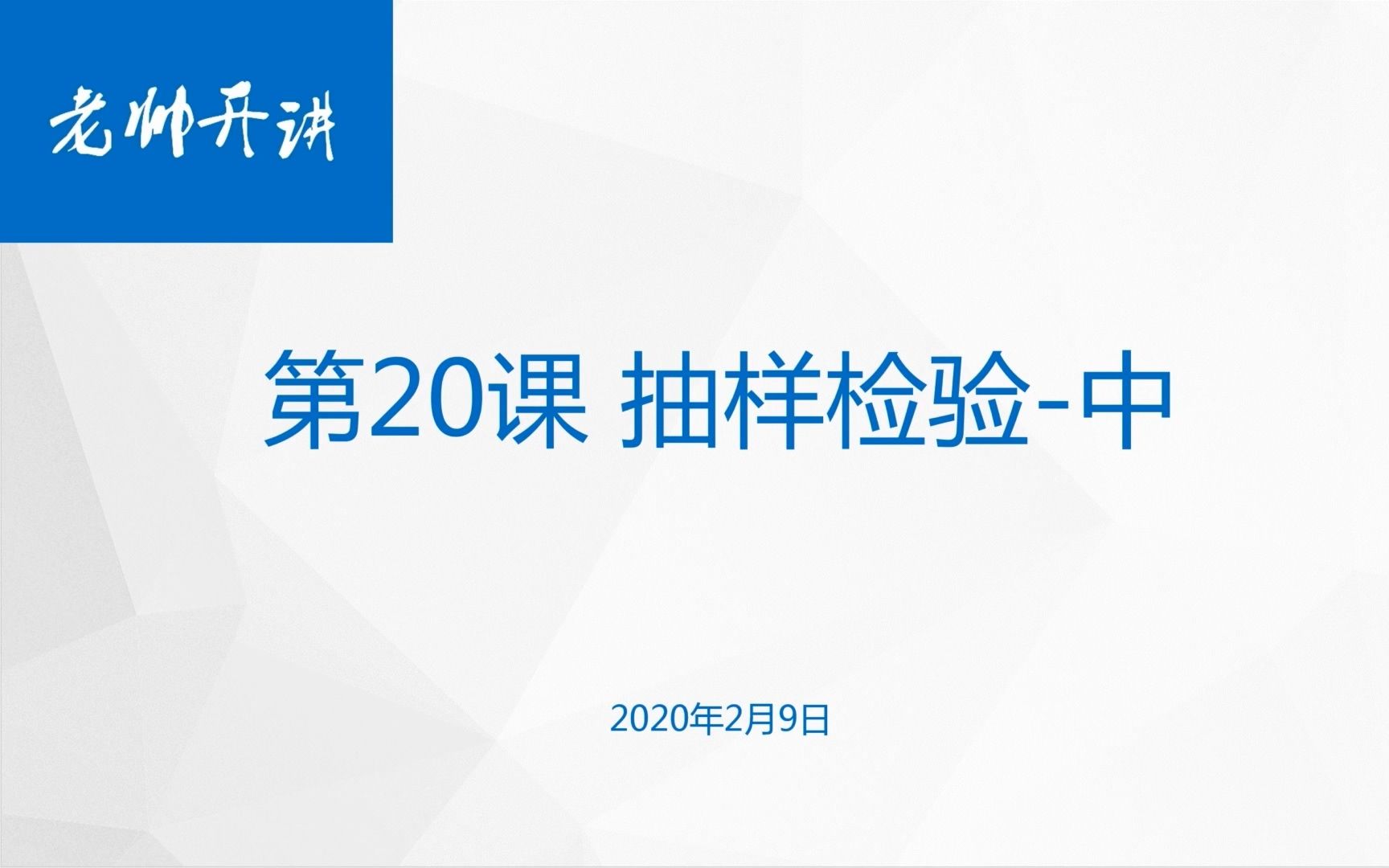 老帅开讲

第20课 抽样检验-中

2020年2月9日